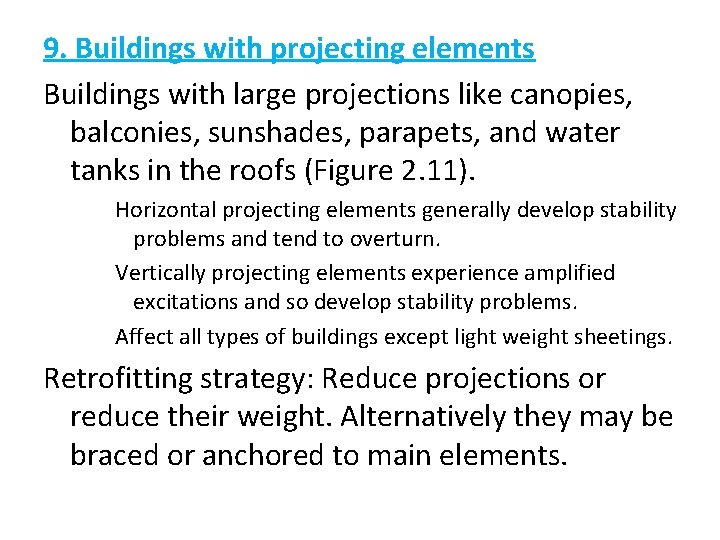 9. Buildings with projecting elements

Buildings with large projections like canopies, balconies, sunshades, parapets, and water tanks in the roofs (Figure 2.11).

Horizontal projecting elements generally develop stability problems and tend to overturn.

Vertically projecting elements experience amplified excitations and so develop stability problems.

Affect all types of buildings except light weight sheetings.

Retrofitting strategy: Reduce projections or reduce their weight. Alternatively they may be braced or anchored to main elements.